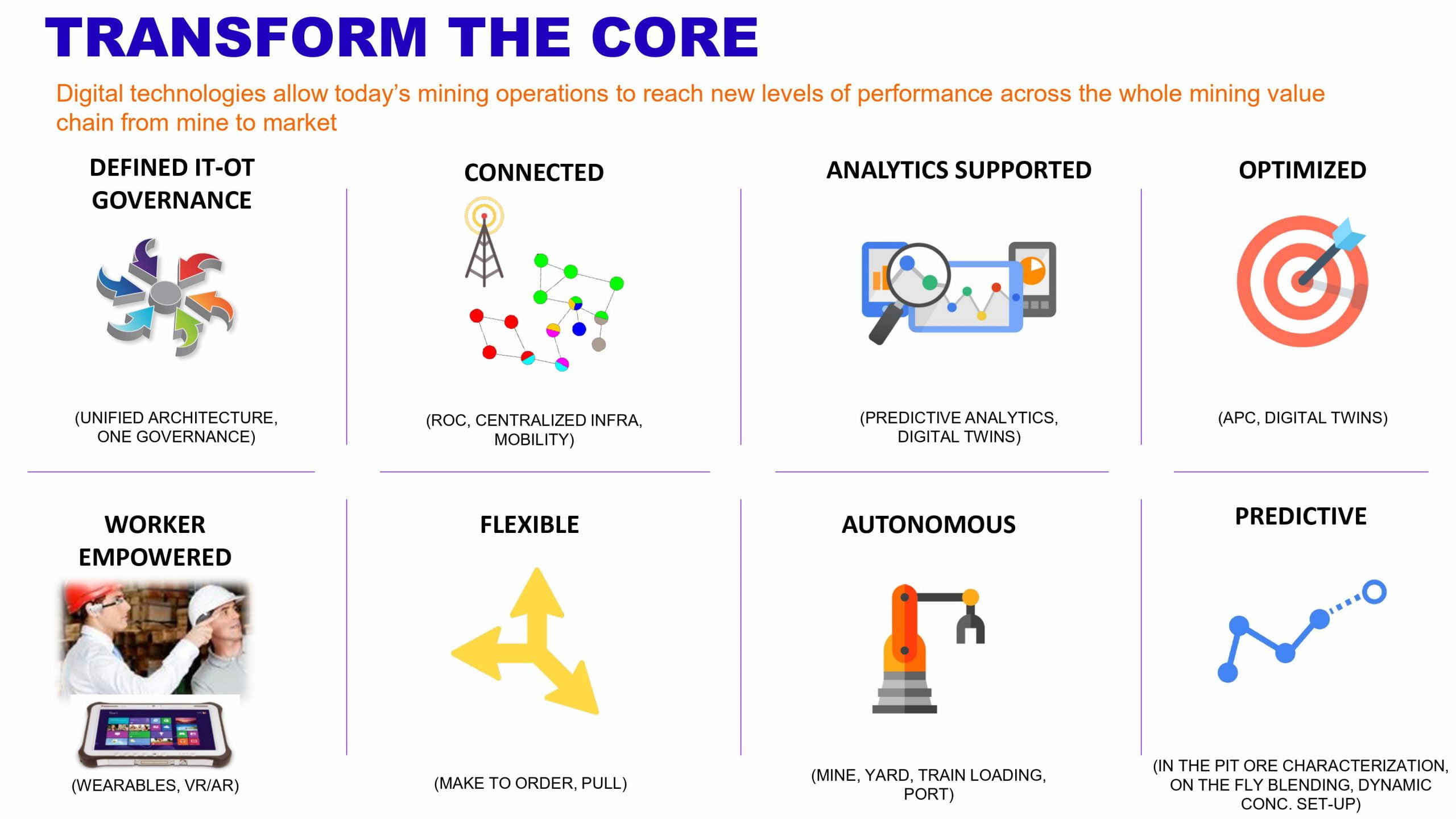 TRANSFORM THE CORE

Digital technologies allow today's mining operations to reach new levels of performance across the whole mining value chain from mine to market

DEFINED IT-OT GOVERNANCE

(UNIFIED ARCHITECTURE, ONE GOVERNANCE)

CONNECTED

(ROC, CENTRALIZED INFRA, MOBILITY)

ANALYTICS SUPPORTED

(PREDICTIVE ANALYTICS, DIGITAL TWINS)

OPTIMIZED

(APC, DIGITAL TWINS)

WORKER EMPOWERED

(WEARABLES, VR/AR)

FLEXIBLE

(MAKE TO ORDER, PULL)

AUTONOMOUS

(MINE, YARD, TRAIN LOADING, PORT)

PREDICTIVE

(IN THE PIT ORE CHARACTERIZATION, ON THE FLY BLENDING, DYNAMIC CONC. SET-UP)